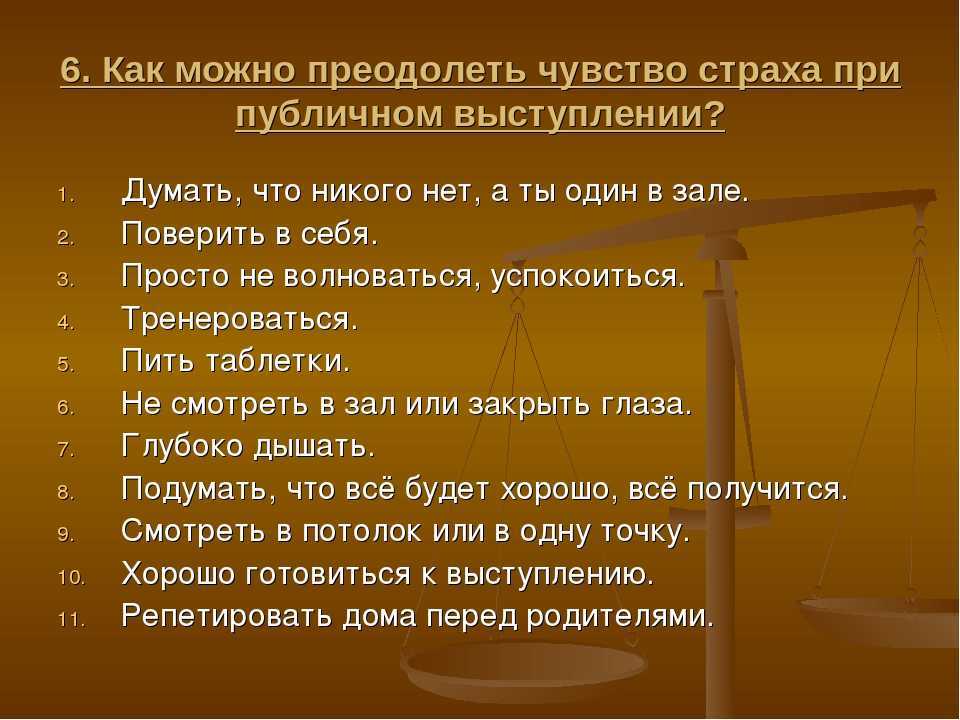 6. Как можно преодолеть чувство страха при публичном выступлении?

1. Думать, что никого нет, а ты один в зале.
2. Поверить в себя.
3. Просто не волноваться, успокоиться.
4. Тренероваться.
5. Пить таблетки.
6. Не смотреть в зал или закрыть глаза.
7. Глубоко дышать.
8. Подумать, что всё будет хорошо, всё получится.
9. Смотреть в потолок или в одну точку.
10. Хорошо готовиться к выступлению.
11. Репетировать дома перед родителями.